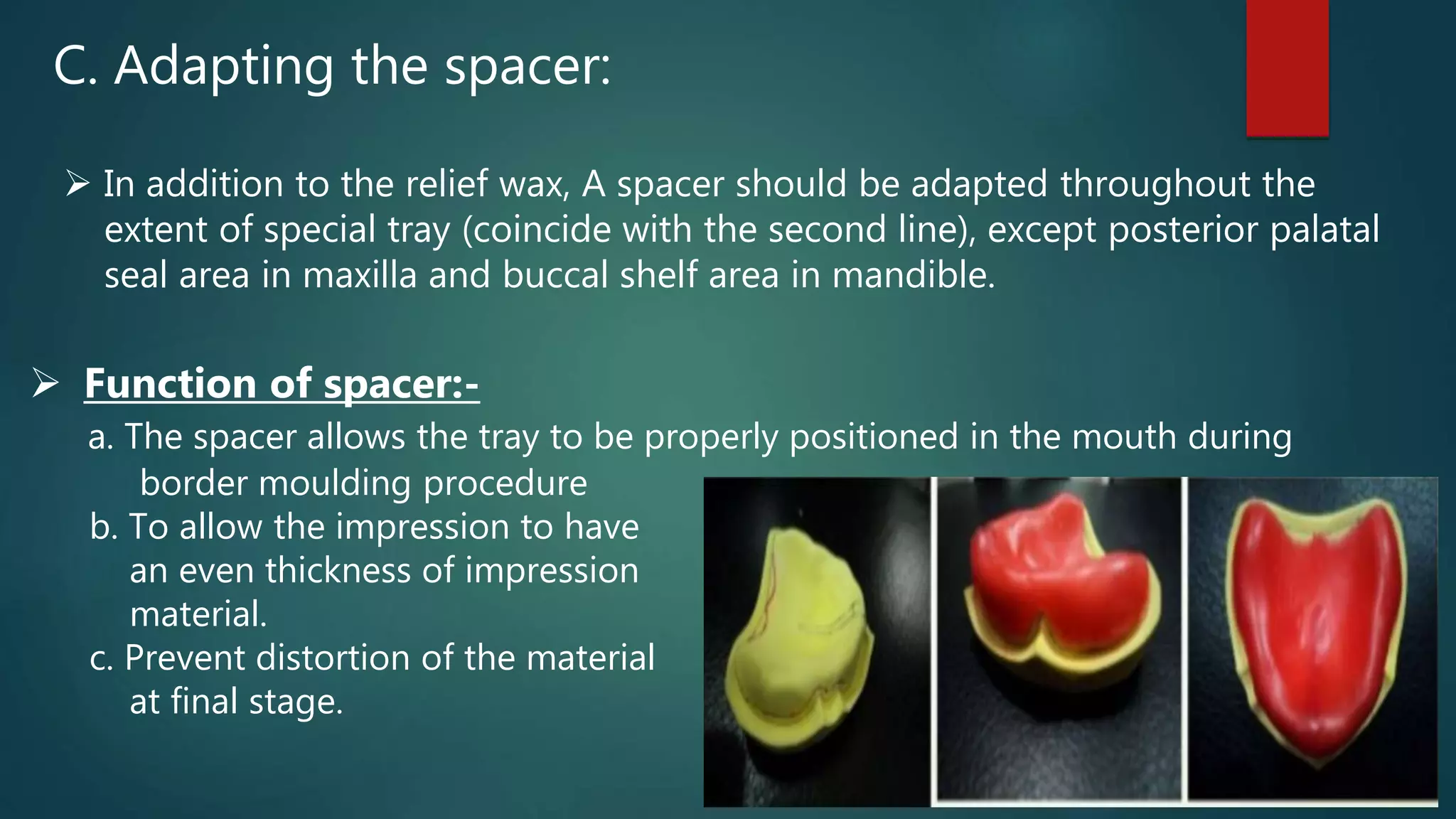 C. Adapting the spacer:

➢ In addition to the relief wax, A spacer should be adapted throughout the extent of special tray (coincide with the second line), except posterior palatal seal area in maxilla and buccal shelf area in mandible.

➢ Function of spacer:-

a. The spacer allows the tray to be properly positioned in the mouth during border moulding procedure

b. To allow the impression to have an even thickness of impression material.

c. Prevent distortion of the material at final stage.